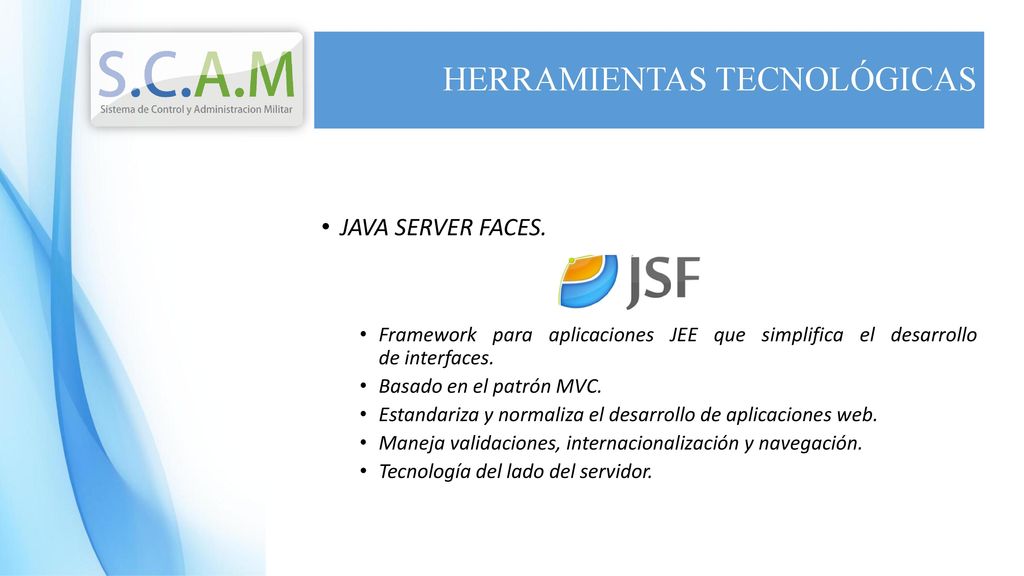 S.C.A.M
Sistema de Control y Administracion Militar

HERRAMIENTAS TECNOLÓGICAS

• JAVA SERVER FACES.

JSF

• Framework para aplicaciones JEE que simplifica el desarrollo de interfaces.
• Basado en el patrón MVC.
• Estandariza y normaliza el desarrollo de aplicaciones web.
• Maneja validaciones, internacionalización y navegación.
• Tecnología del lado del servidor.